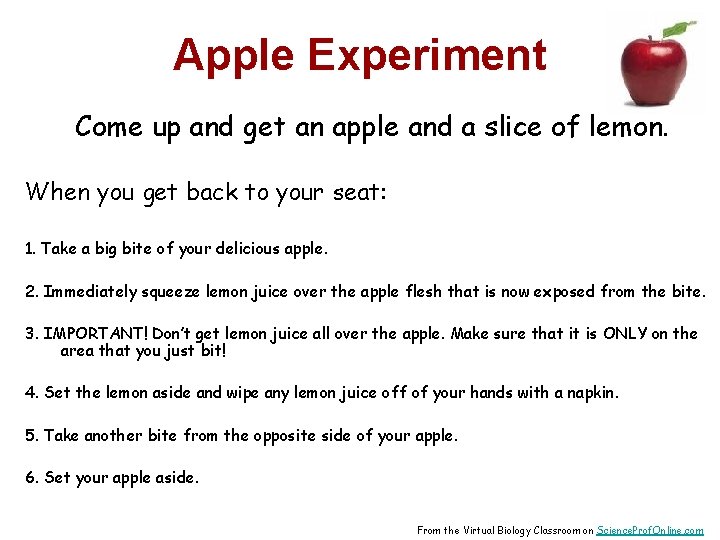 Apple Experiment

Come up and get an apple and a slice of lemon.

When you get back to your seat:

1. Take a big bite of your delicious apple.

2. Immediately squeeze lemon juice over the apple flesh that is now exposed from the bite.

3. IMPORTANT! Don't get lemon juice all over the apple. Make sure that it is ONLY on the area that you just bit!

4. Set the lemon aside and wipe any lemon juice off of your hands with a napkin.

5. Take another bite from the opposite side of your apple.

6. Set your apple aside.

From the Virtual Biology Classroom on ScienceProfOnline.com